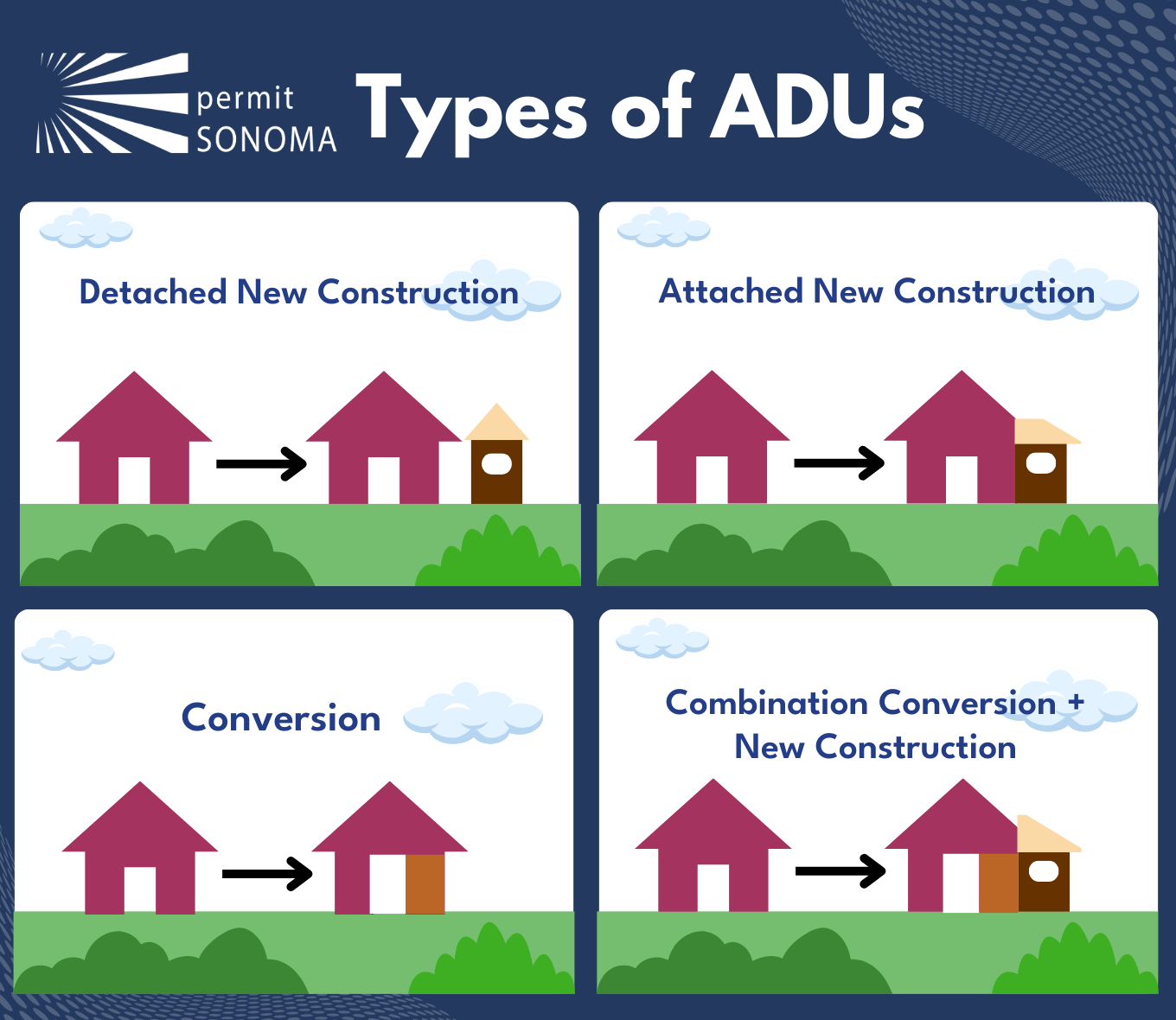 permit SONOMA

Types of ADUs

Detached New Construction

Attached New Construction

Conversion

Combination Conversion + New Construction